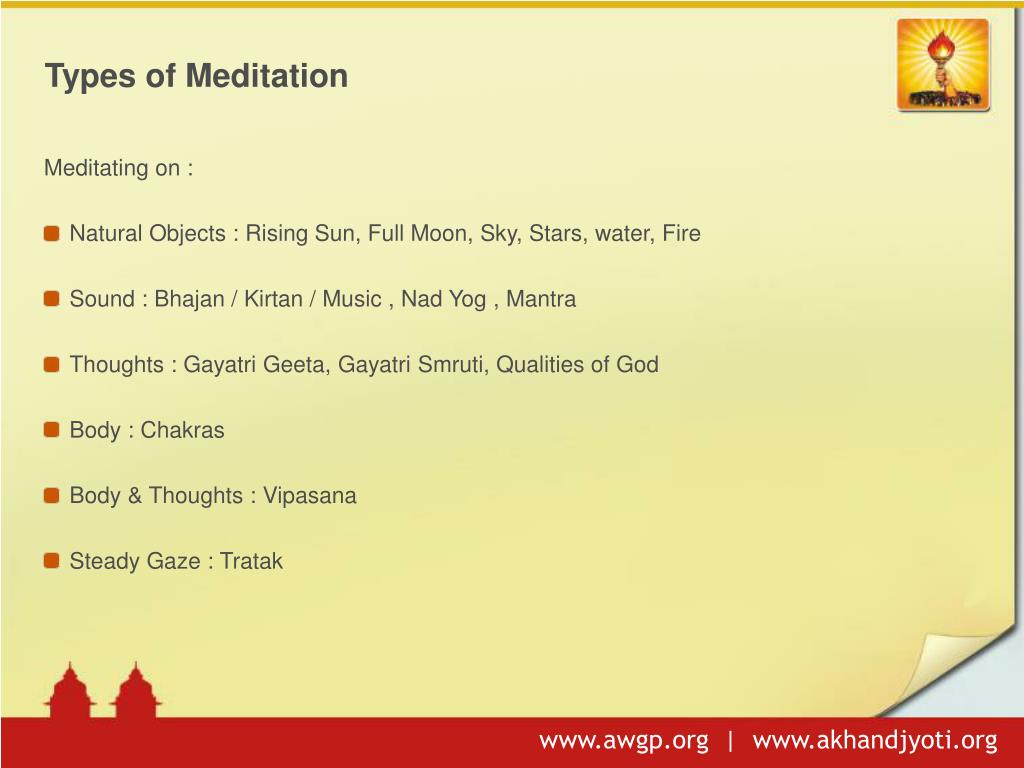 Types of Meditation

Meditating on :

- Natural Objects : Rising Sun, Full Moon, Sky, Stars, water, Fire
- Sound : Bhajan / Kirtan / Music , Nad Yog , Mantra
- Thoughts : Gayatri Geeta, Gayatri Smruti, Qualities of God
- Body : Chakras
- Body & Thoughts : Vipasana
- Steady Gaze : Tratak

www.awgp.org | www.akhandjyoti.org